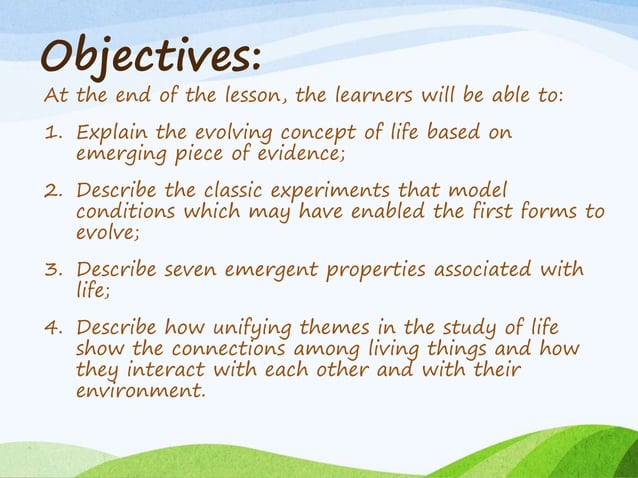 Objectives:

At the end of the lesson, the learners will be able to:

1. Explain the evolving concept of life based on emerging piece of evidence;

2. Describe the classic experiments that model conditions which may have enabled the first forms to evolve;

3. Describe seven emergent properties associated with life;

4. Describe how unifying themes in the study of life show the connections among living things and how they interact with each other and with their environment.